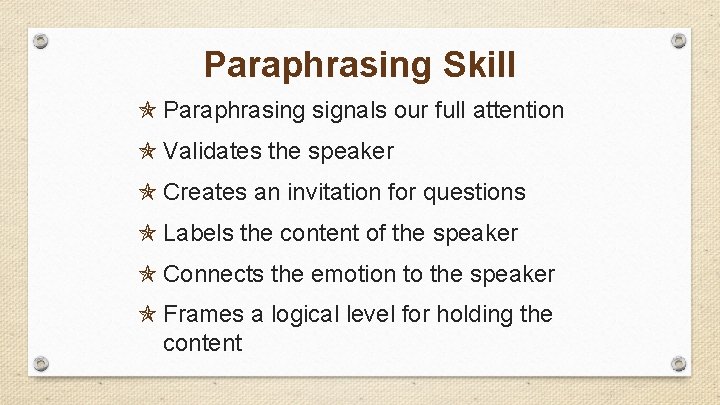 Paraphrasing Skill

✯ Paraphrasing signals our full attention

✯ Validates the speaker

✯ Creates an invitation for questions

✯ Labels the content of the speaker

✯ Connects the emotion to the speaker

✯ Frames a logical level for holding the content